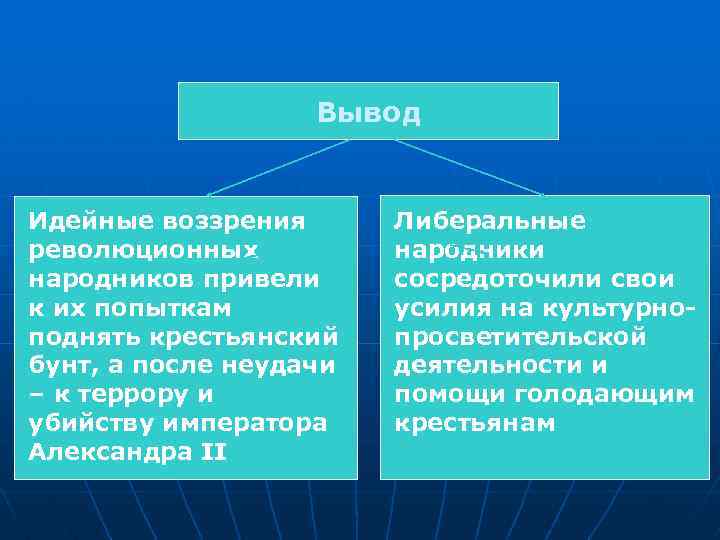 Вывод

Идейные воззрения революционных народников привели к их попыткам поднять крестьянский бунт, а после неудачи – к террору и убийству императора Александра II

Либеральные народники сосредоточили свои усилия на культурно-просветительской деятельности и помощи голодающим крестьянам